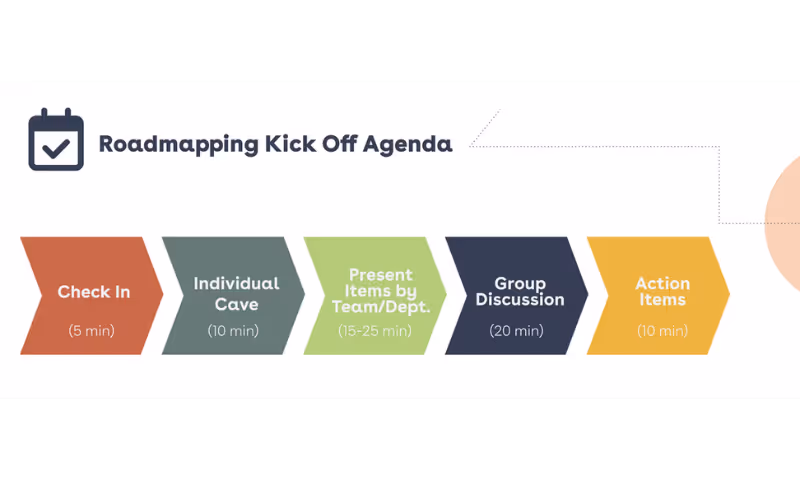 Roadmapping Kick Off Agenda

Check In
(5 min)

Individual Cave
(10 min)

Present Items by Team/Dept.
(15-25 min)

Group Discussion
(20 min)

Action Items
(10 min)